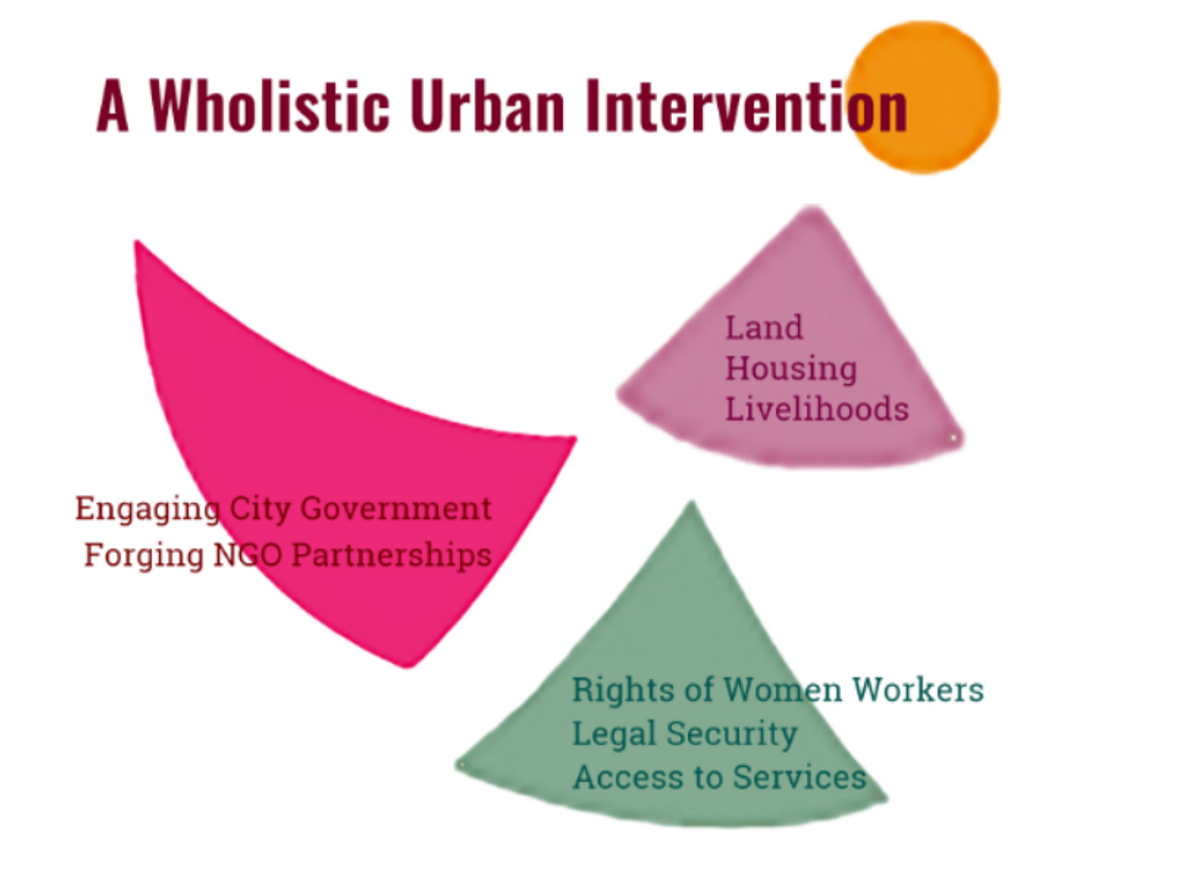 A Wholistic Urban Intervention

Land
Housing
Livelihoods

Engaging City Government
Forging NGO Partnerships

Rights of Women Workers
Legal Security
Access to Services